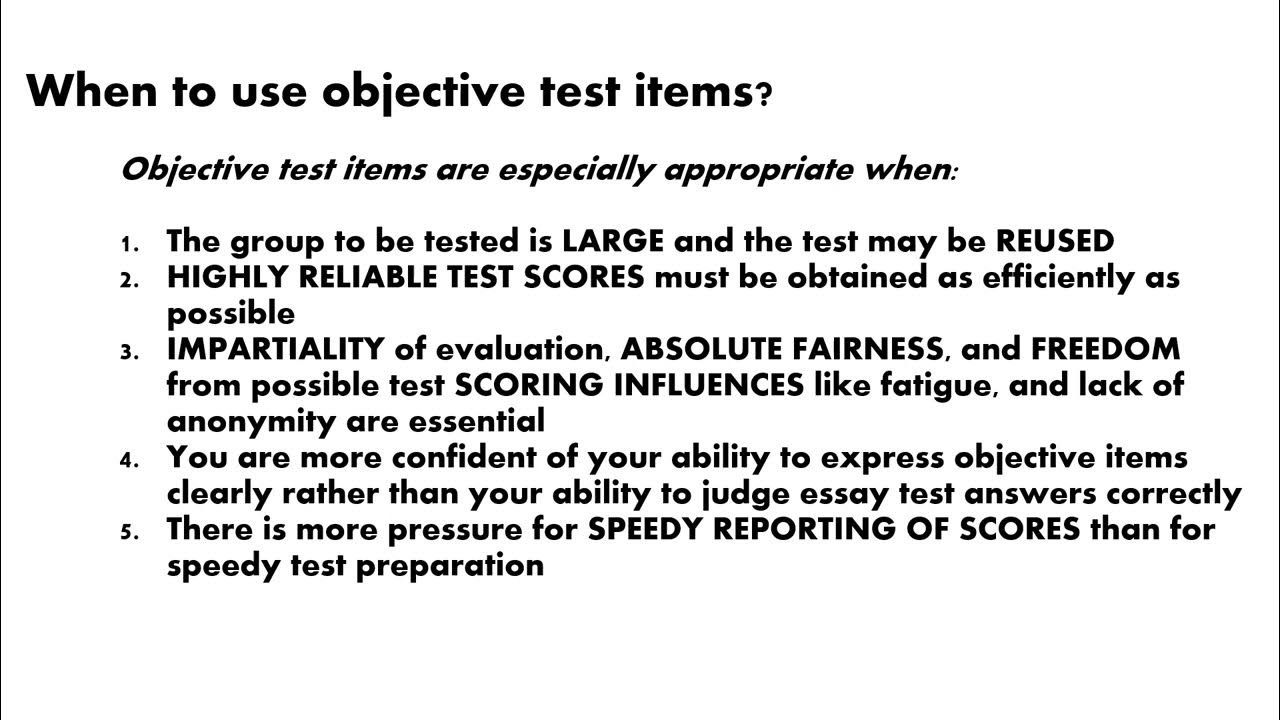 When to use objective test items?

Objective test items are especially appropriate when:

1. The group to be tested is LARGE and the test may be REUSED
2. HIGHLY RELIABLE TEST SCORES must be obtained as efficiently as possible
3. IMPARTIALITY of evaluation, ABSOLUTE FAIRNESS, and FREEDOM from possible test SCORING INFLUENCES like fatigue, and lack of anonymity are essential
4. You are more confident of your ability to express objective items clearly rather than your ability to judge essay test answers correctly
5. There is more pressure for SPEEDY REPORTING OF SCORES than for speedy test preparation